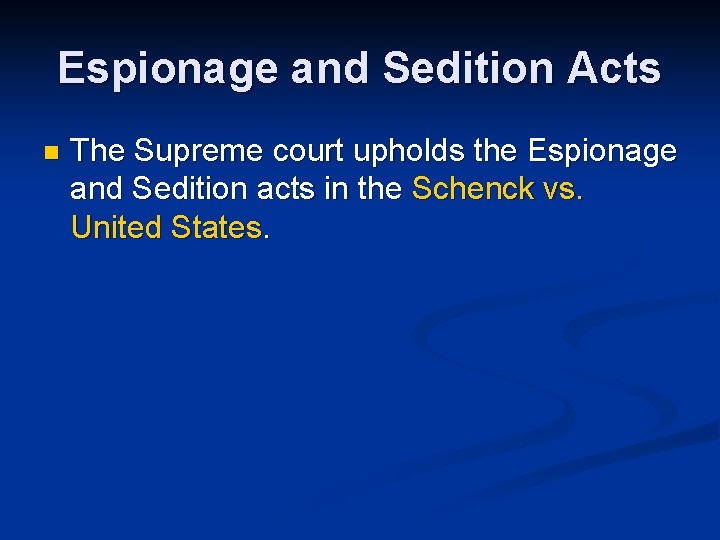 Espionage and Sedition Acts

The Supreme court upholds the Espionage and Sedition acts in the Schenck vs. United States.